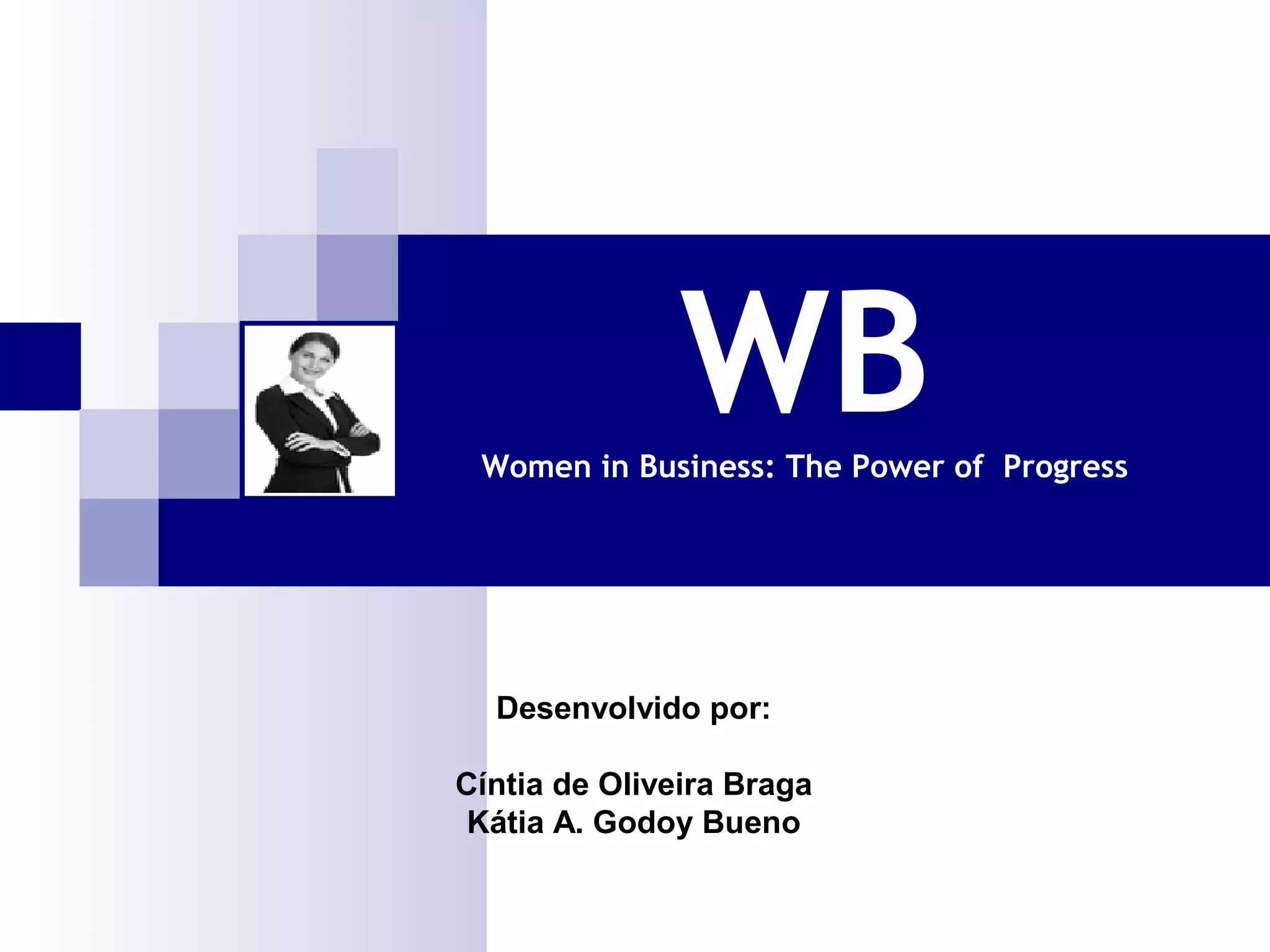 WB

Women in Business: The Power of Progress

Desenvolvido por:

Cíntia de Oliveira Braga
Kátia A. Godoy Bueno